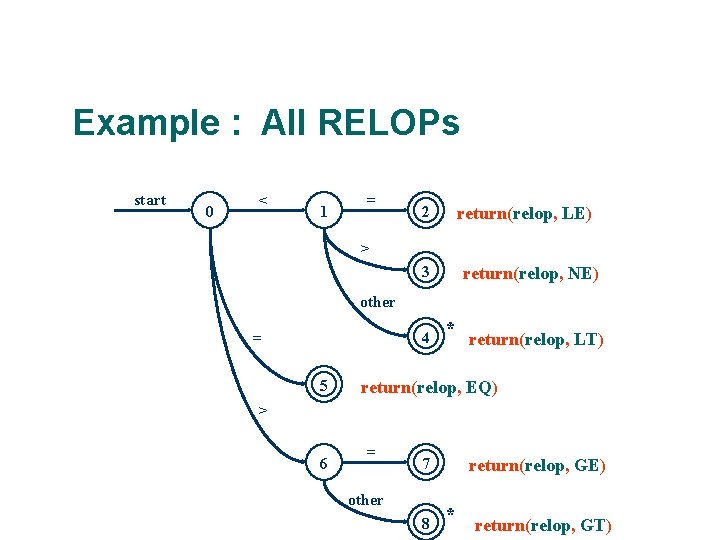 Example : All RELOPs

start

0

<

1

=

2

return(relop, LE)

>

3

return(relop, NE)

other

4

*

return(relop, LT)

=

5

return(relop, EQ)

>

6

=

7

return(relop, GE)

other

8

*

return(relop, GT)